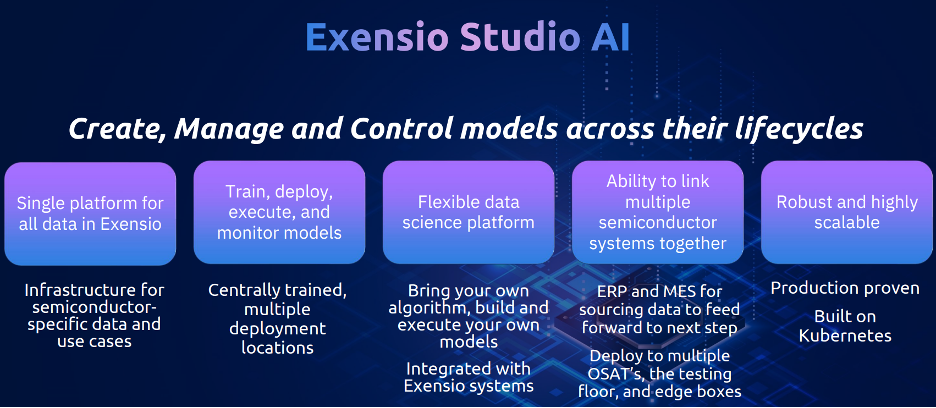 Exensio Studio AI

Create, Manage and Control models across their lifecycles

Single platform for all data in Exensio

Infrastructure for semiconductor-specific data and use cases

Train, deploy, execute, and monitor models

Centrally trained, multiple deployment locations

Flexible data science platform

Bring your own algorithm, build and execute your own models

Integrated with Exensio systems

Ability to link multiple semiconductor systems together

ERP and MES for sourcing data to feed forward to next step

Deploy to multiple OSAT's, the testing floor, and edge boxes

Robust and highly scalable

Production proven

Built on Kubernetes